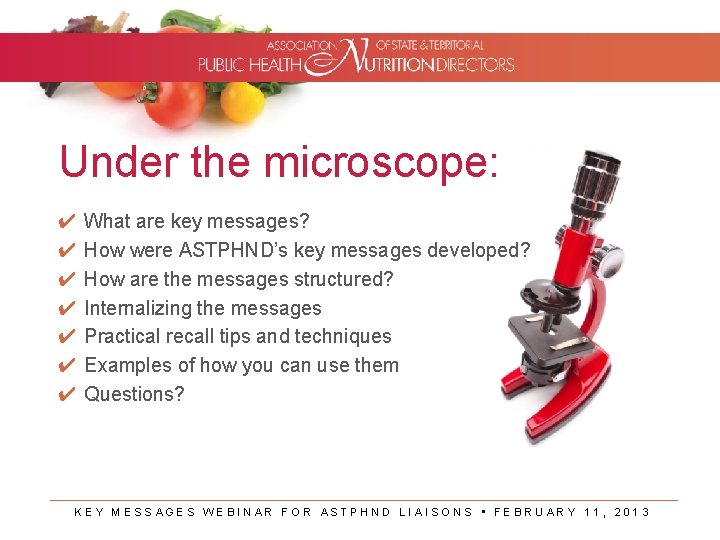 ASSOCIATION OF STATE & TERRITORIAL PUBLIC HEALTH NUTRITION DIRECTORS

Under the microscope:

✔ What are key messages?
✔ How were ASTPHND's key messages developed?
✔ How are the messages structured?
✔ Internalizing the messages
✔ Practical recall tips and techniques
✔ Examples of how you can use them
✔ Questions?

KEY MESSAGES WEBINAR FOR ASTPHND LIAISONS ▪ FEBRUARY 11, 2013